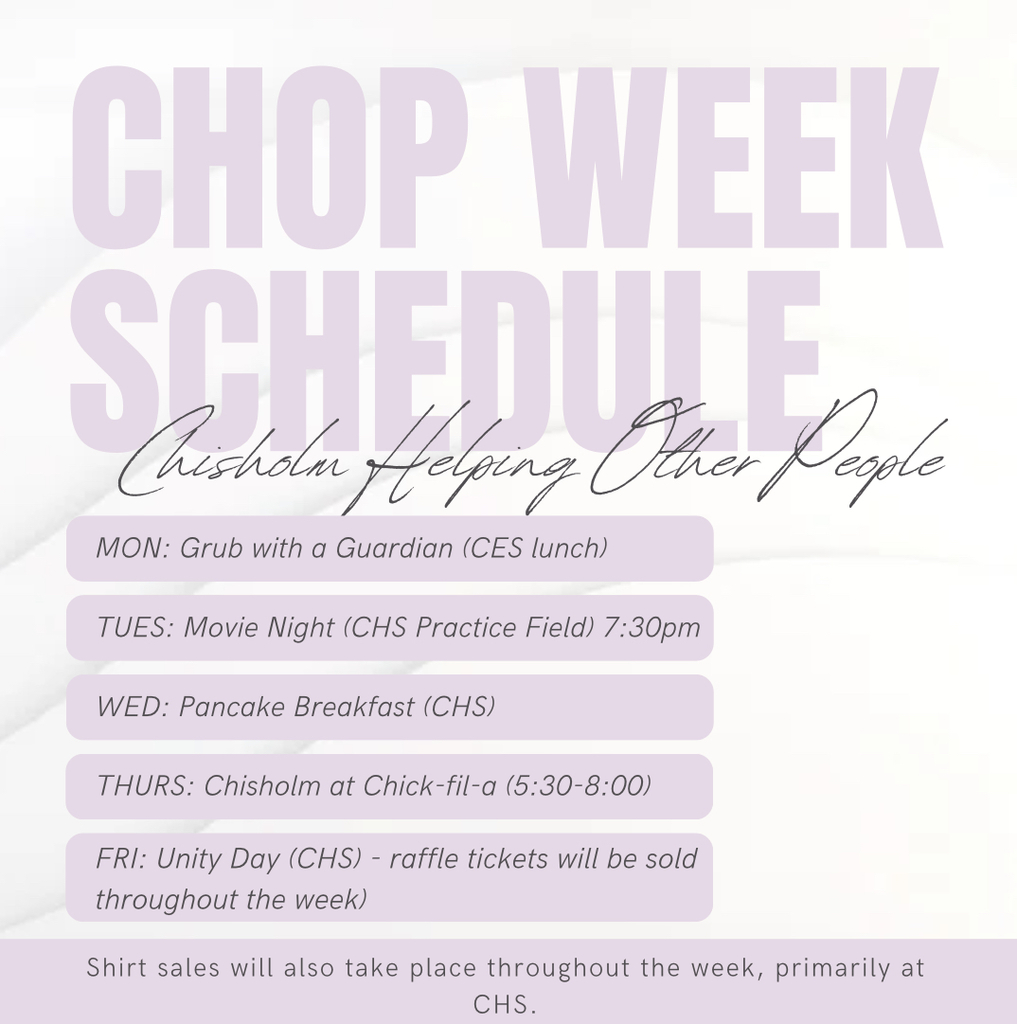 CHOP WEEK SCHEDULE

Chisholm Helping Other People

MON: Grub with a Guardian (CES lunch)

TUES: Movie Night (CHS Practice Field) 7:30pm

WED: Pancake Breakfast (CHS)

THURS: Chisholm at Chick-fil-a (5:30-8:00)

FRI: Unity Day (CHS) - raffle tickets will be sold throughout the week)

Shirt sales will also take place throughout the week, primarily at CHS.